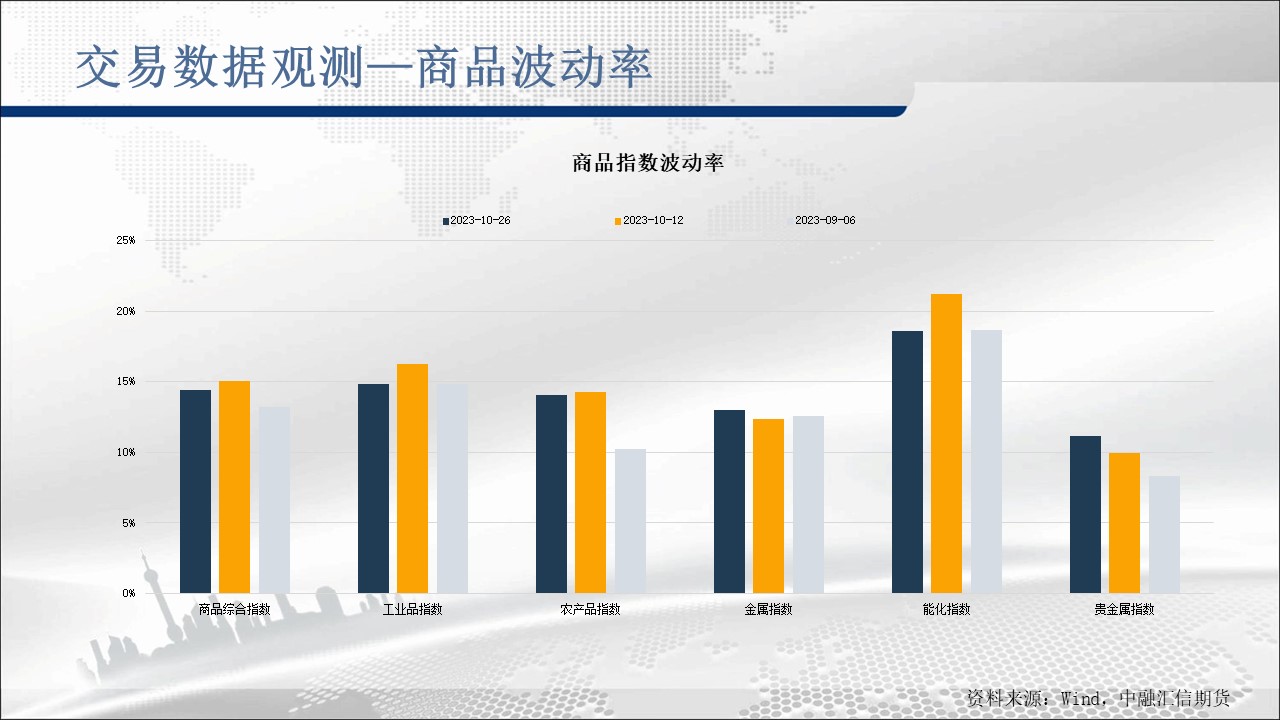 交易数据观测—商品波动率

商品指数波动率

2023-10-26 2023-10-12 2023-09-06

25%
20%
15%
10%
5%
0%

商品综合指数 工业品指数 农产品指数 金属指数 能化指数 贵金属指数

资料来源：Wind，中融汇信期货